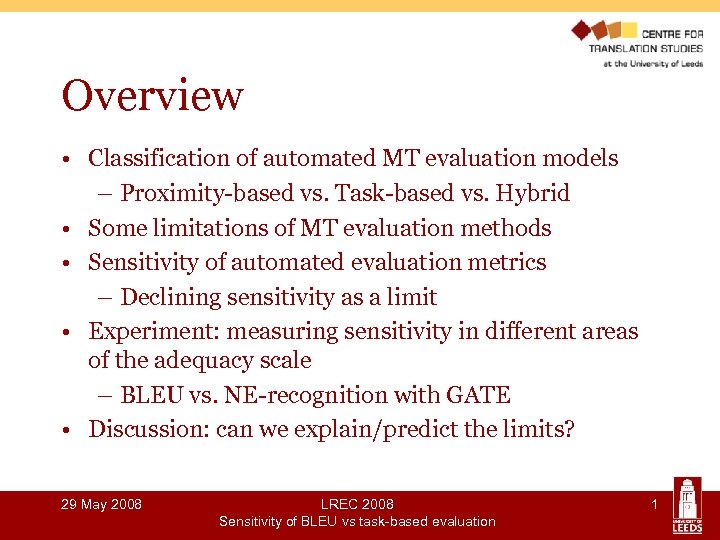 CENTRE FOR
TRANSLATION STUDIES
at the University of Leeds

Overview

• Classification of automated MT evaluation models
– Proximity-based vs. Task-based vs. Hybrid
• Some limitations of MT evaluation methods
• Sensitivity of automated evaluation metrics
– Declining sensitivity as a limit
• Experiment: measuring sensitivity in different areas of the adequacy scale
– BLEU vs. NE-recognition with GATE
• Discussion: can we explain/predict the limits?

29 May 2008

LREC 2008
Sensitivity of BLEU vs task-based evaluation

1

UNIVERSITY OF LEEDS